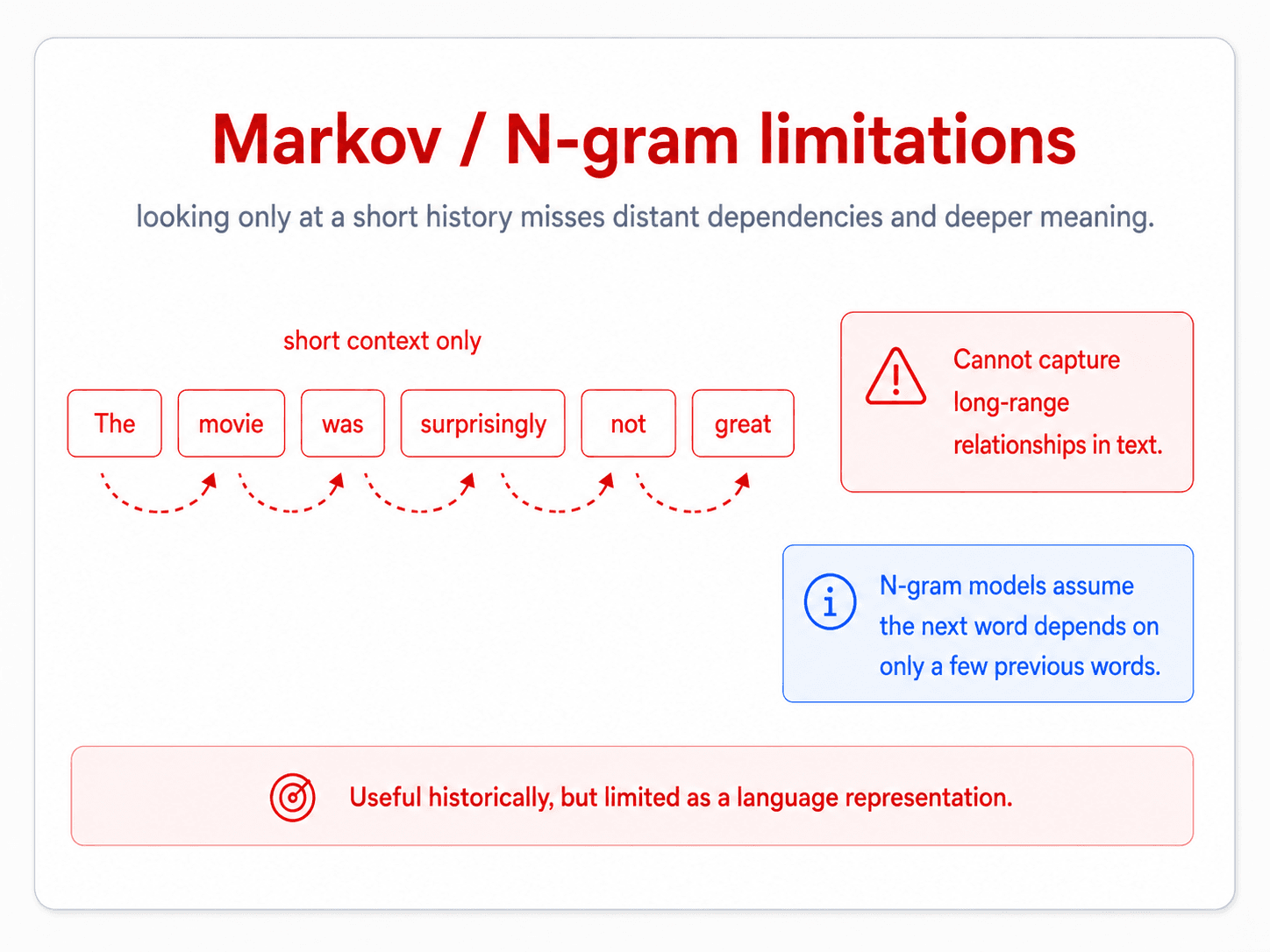 Markov / N-gram limitations

looking only at a short history misses distant dependencies and deeper meaning.

short context only

The movie was surprisingly not great

Cannot capture long-range relationships in text.

N-gram models assume the next word depends on only a few previous words.

Useful historically, but limited as a language representation.